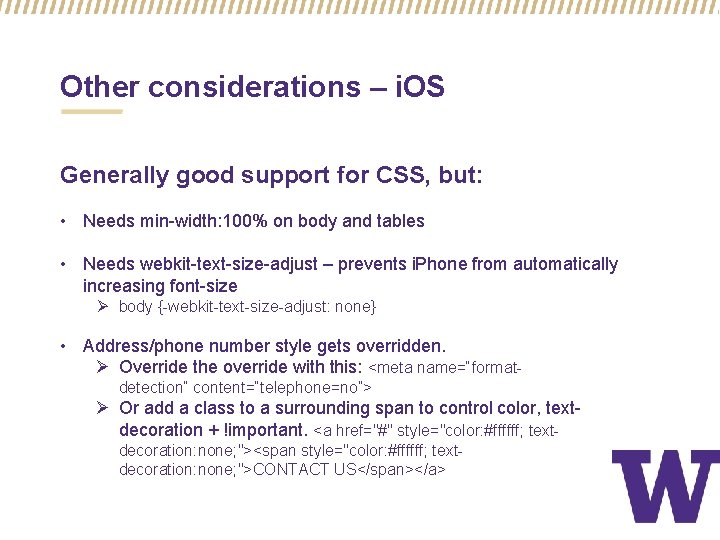 Other considerations – iOS

Generally good support for CSS, but:

• Needs min-width:100% on body and tables

• Needs webkit-text-size-adjust – prevents iPhone from automatically increasing font-size
  ➢ body {-webkit-text-size-adjust: none}

• Address/phone number style gets overridden.
  ➢ Override the override with this: <meta name="format-detection" content="telephone=no">
  ➢ Or add a class to a surrounding span to control color, text-decoration + !important. <a href="#" style="color:#ffffff; text-decoration:none;"><span style="color:#ffffff; text-decoration:none;">CONTACT US</span></a>

W